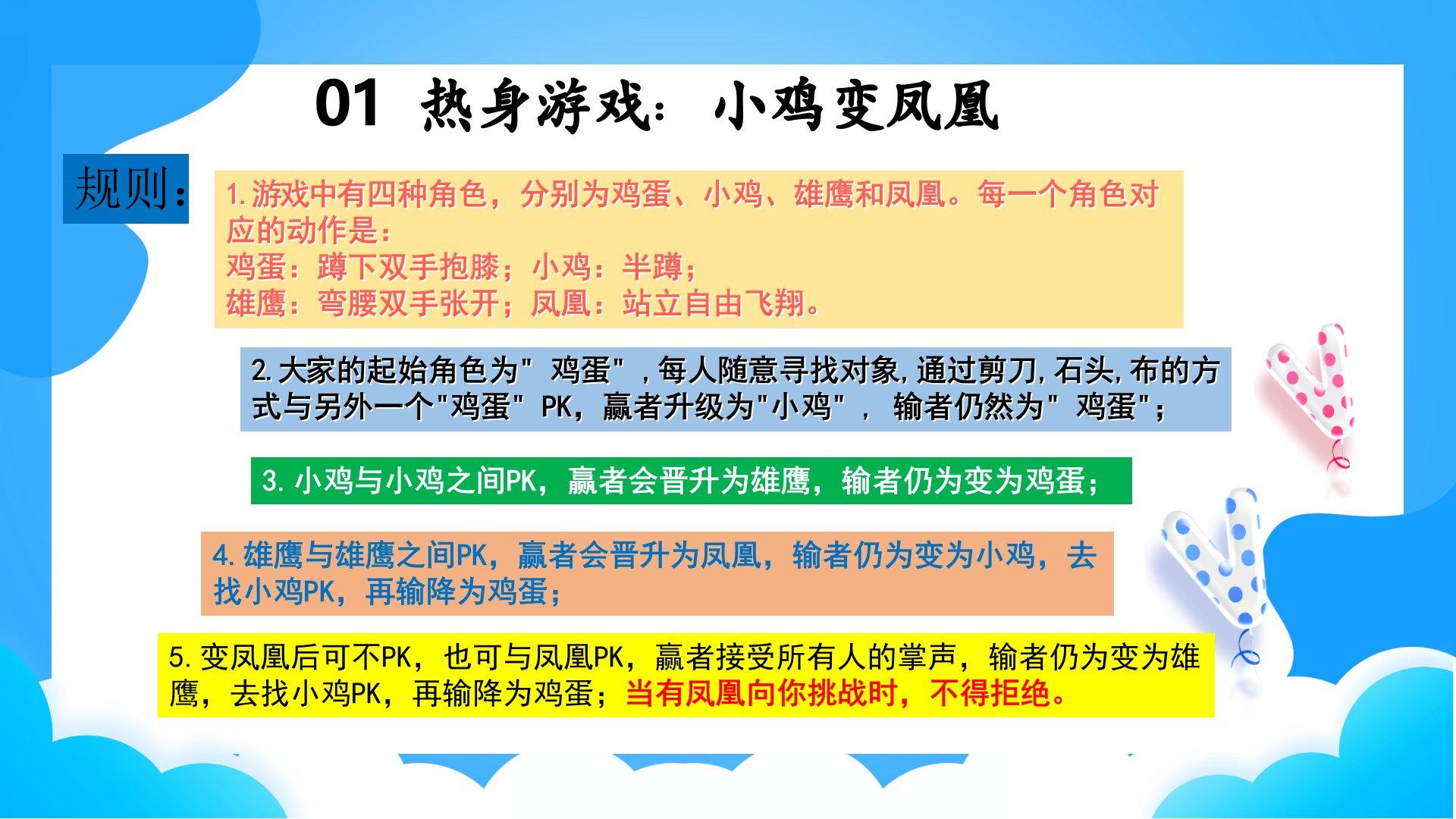 01 热身游戏：小鸡变凤凰

规则：

1.游戏中有四种角色，分别为鸡蛋、小鸡、雄鹰和凤凰。每一个角色对应的动作是：
鸡蛋：蹲下双手抱膝；小鸡：半蹲；
雄鹰：弯腰双手张开；凤凰：站立自由飞翔。

2.大家的起始角色为" 鸡蛋" ,每人随意寻找对象,通过剪刀,石头,布的方式与另外一个"鸡蛋" PK，赢者升级为"小鸡" ， 输者仍然为" 鸡蛋"；

3.小鸡与小鸡之间PK，赢者会晋升为雄鹰，输者仍为变为鸡蛋；

4.雄鹰与雄鹰之间PK，赢者会晋升为凤凰，输者仍为变为小鸡，去找小鸡PK，再输降为鸡蛋；

5.变凤凰后可不PK，也可与凤凰PK，赢者接受所有人的掌声，输者仍为变为雄鹰，去找小鸡PK，再输降为鸡蛋；当有凤凰向你挑战时，不得拒绝。